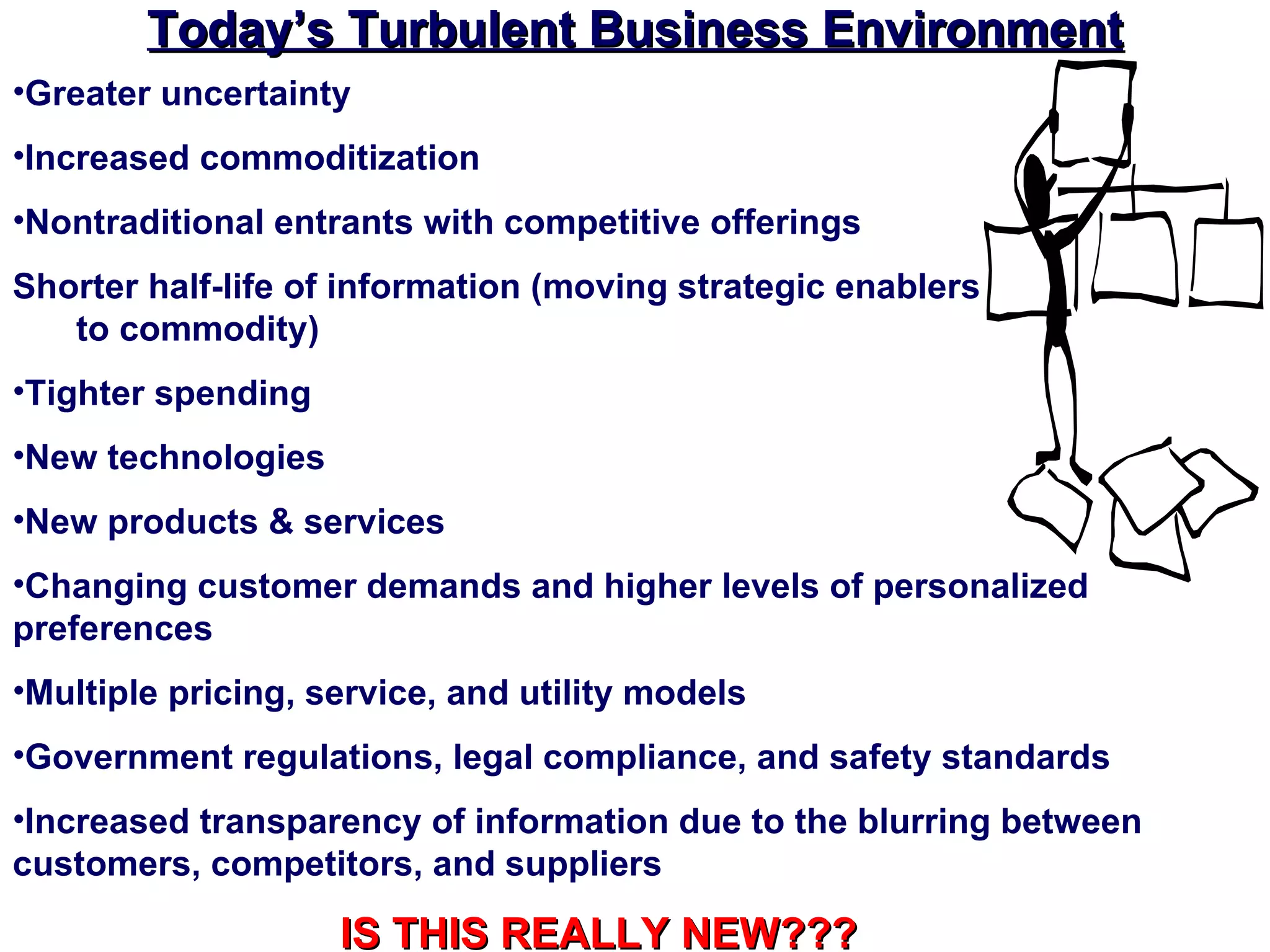 Today's Turbulent Business Environment

•Greater uncertainty

•Increased commoditization

•Nontraditional entrants with competitive offerings

Shorter half-life of information (moving strategic enablers to commodity)

•Tighter spending

•New technologies

•New products & services

•Changing customer demands and higher levels of personalized preferences

•Multiple pricing, service, and utility models

•Government regulations, legal compliance, and safety standards

•Increased transparency of information due to the blurring between customers, competitors, and suppliers

IS THIS REALLY NEW???